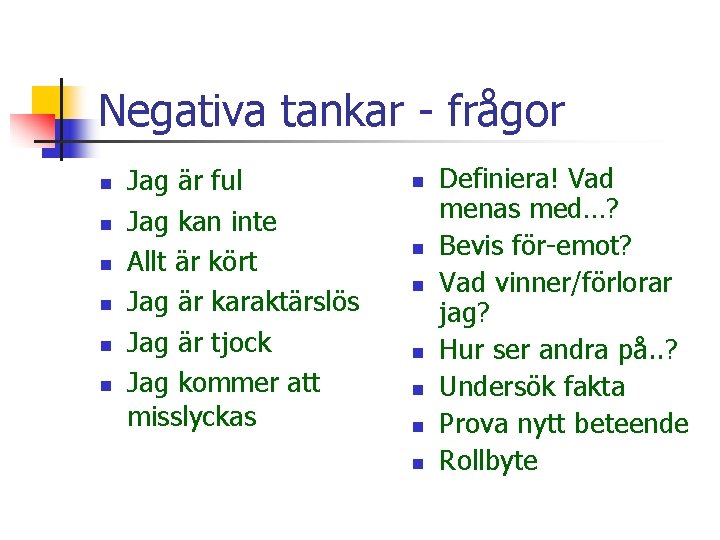 Negativa tankar - frågor

- Jag är ful
- Jag kan inte
- Allt är kört
- Jag är karaktärslös
- Jag är tjock
- Jag kommer att misslyckas

- Definiera! Vad menas med…?
- Bevis för-emot?
- Vad vinner/förlorar jag?
- Hur ser andra på..?
- Undersök fakta
- Prova nytt beteende
- Rollbyte